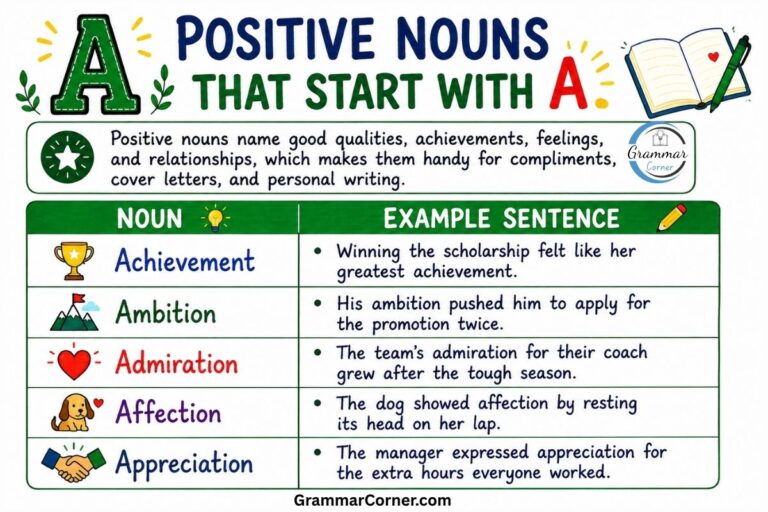 A POSITIVE NOUNS THAT START WITH A.

Positive nouns name good qualities, achievements, feelings, and relationships, which makes them handy for compliments, cover letters, and personal writing.

Grammar Corner

| NOUN | EXAMPLE SENTENCE |
|---|---|
| Achievement | • Winning the scholarship felt like her greatest achievement. |
| Ambition | • His ambition pushed him to apply for the promotion twice. |
| Admiration | • The team's admiration for their coach grew after the tough season. |
| Affection | • The dog showed affection by resting its head on her lap. |
| Appreciation | • The manager expressed appreciation for the extra hours everyone worked. |

GrammarCorner.com